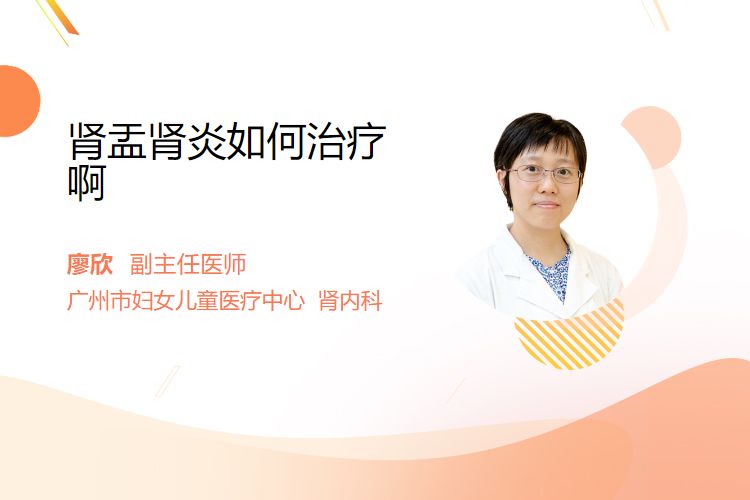 肾盂肾炎如何治疗啊

廖欣 副主任医师
广州市妇女儿童医疗中心 肾内科